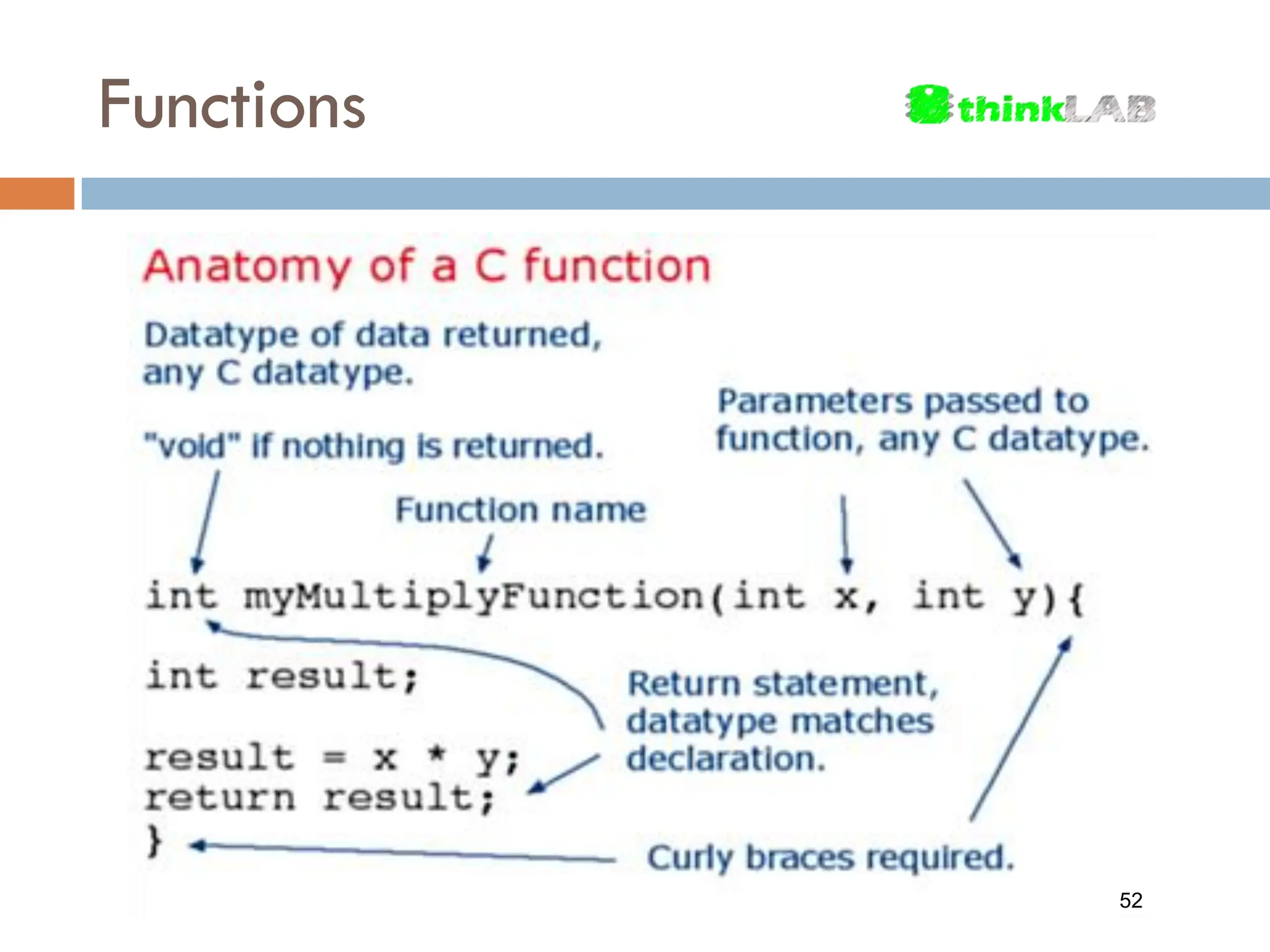 Functions

thinkLAB

Anatomy of a C function

Datatype of data returned, any C datatype.

"void" if nothing is returned.

Parameters passed to function, any C datatype.

Function name

int myMultiplyFunction(int x, int y){

int result;

result = x * y;
return result;
}

Return statement, datatype matches declaration.

Curly braces required.

52